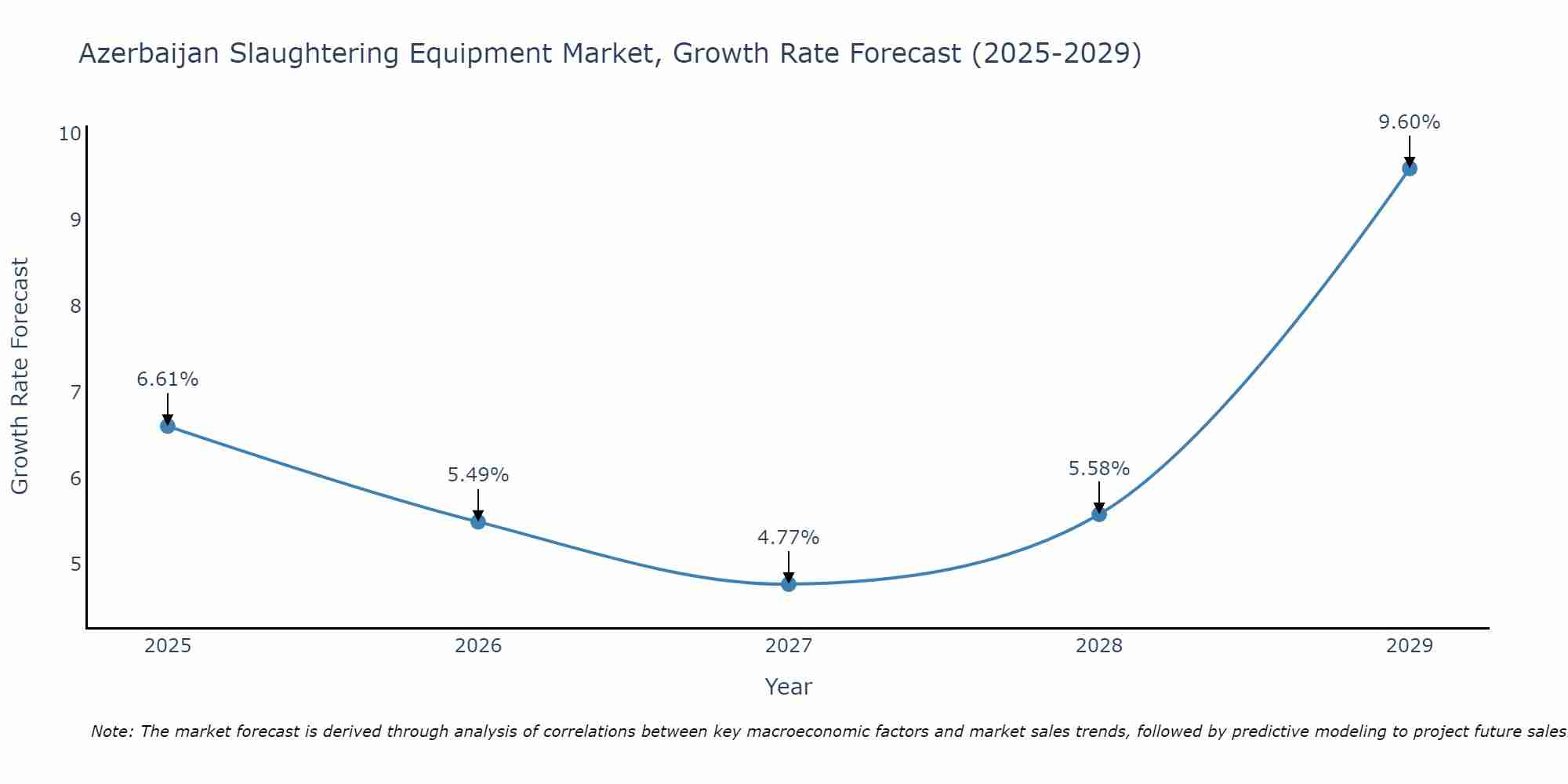 Azerbaijan Slaughtering Equipment Market, Growth Rate Forecast (2025-2029)

Growth Rate Forecast

10
9
8
7
6
5

6.61%
5.49%
4.77%
5.58%
9.60%

2025
2026
2027
2028
2029

Year

Note: The market forecast is derived through analysis of correlations between key macroeconomic factors and market sales trends, followed by predictive modeling to project future sales